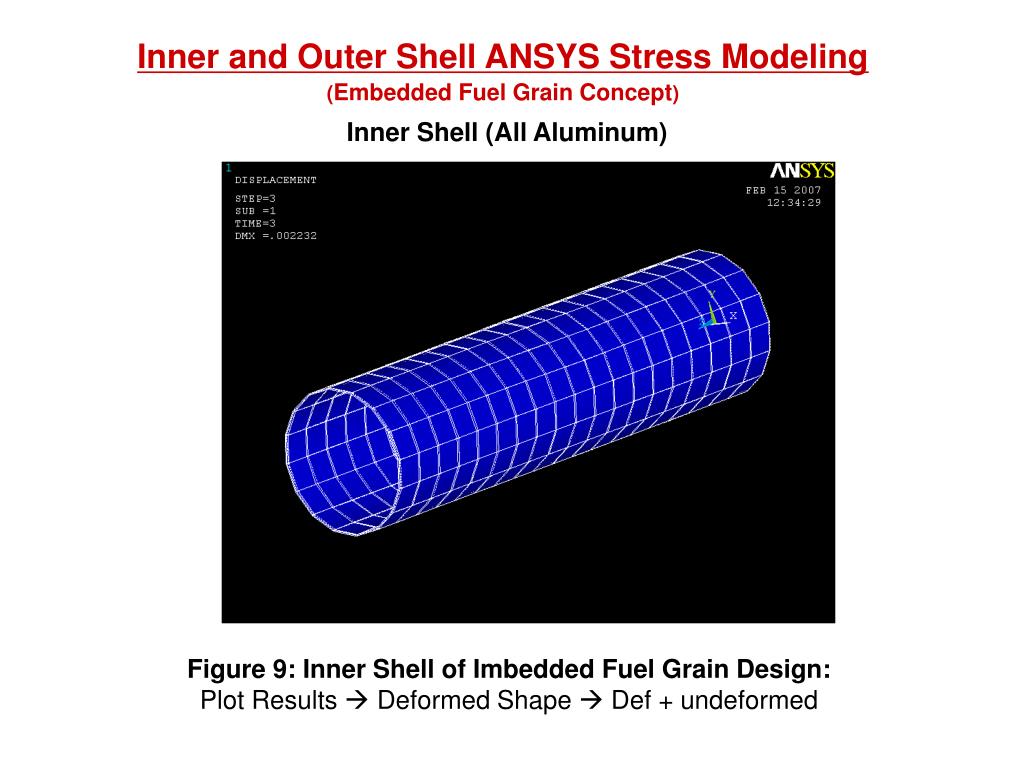 Inner and Outer Shell ANSYS Stress Modeling
(Embedded Fuel Grain Concept)

Inner Shell (All Aluminum)

1
DISPLACEMENT
STEP=3
SUB =1
TIME=3
DMX =.002232

ANSYS
FEB 15 2007
12:34:29

Y
X

Figure 9: Inner Shell of Imbedded Fuel Grain Design:
Plot Results → Deformed Shape → Def + undeformed